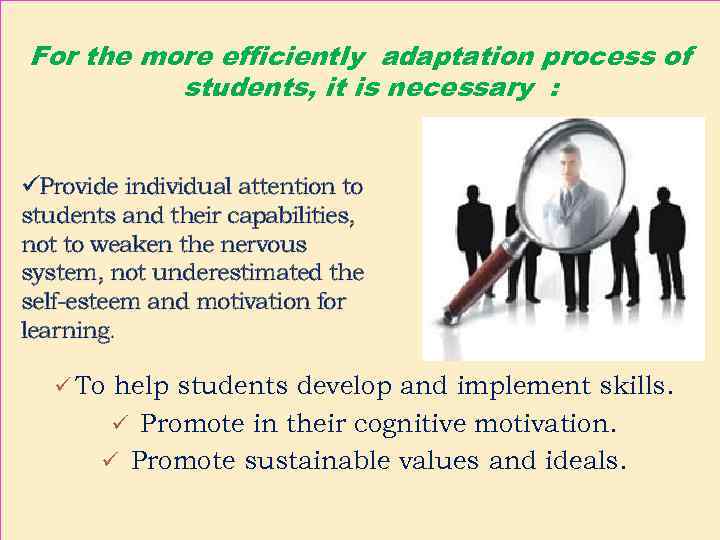 For the more efficiently adaptation process of students, it is necessary :

✓Provide individual attention to students and their capabilities, not to weaken the nervous system, not underestimated the self-esteem and motivation for learning.

✓To help students develop and implement skills.

✓ Promote in their cognitive motivation.

✓ Promote sustainable values and ideals.